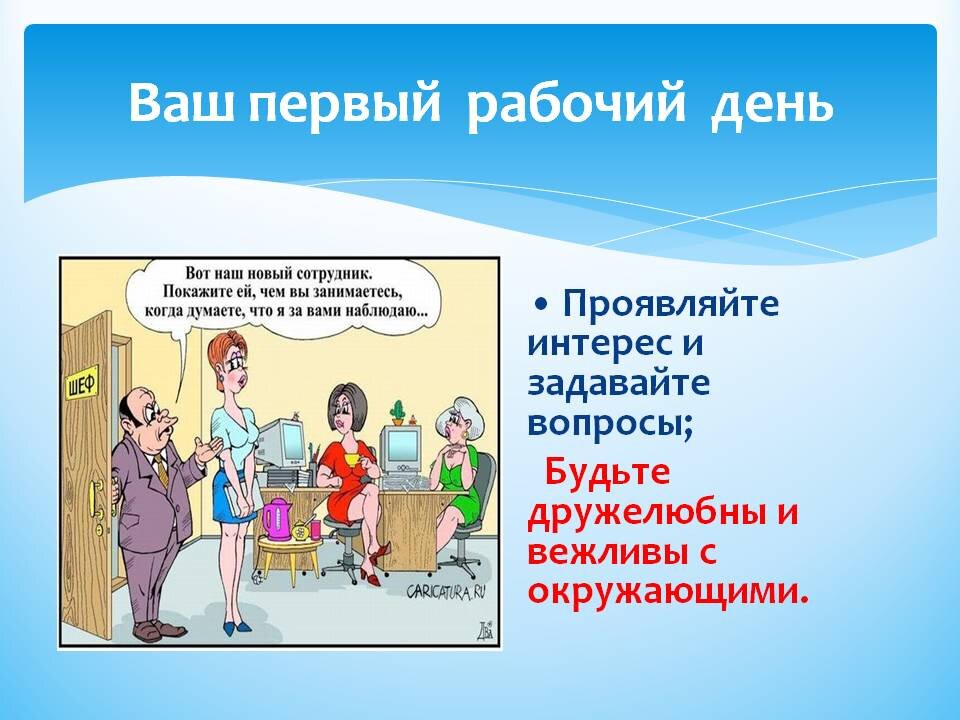 Ваш первый рабочий день

Вот наш новый сотрудник. Покажите ей, чем вы занимаетесь, когда думаете, что я за вами наблюдаю...

ШЕФ

CARICATURA.RU

• Проявляйте интерес и задавайте вопросы;

Будьте дружелюбны и вежливы с окружающими.